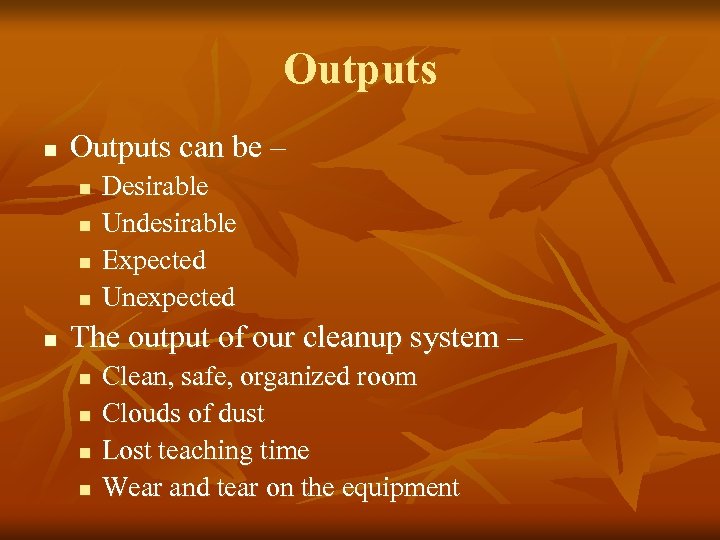 Outputs

- Outputs can be –
  - Desirable
  - Undesirable
  - Expected
  - Unexpected
- The output of our cleanup system –
  - Clean, safe, organized room
  - Clouds of dust
  - Lost teaching time
  - Wear and tear on the equipment